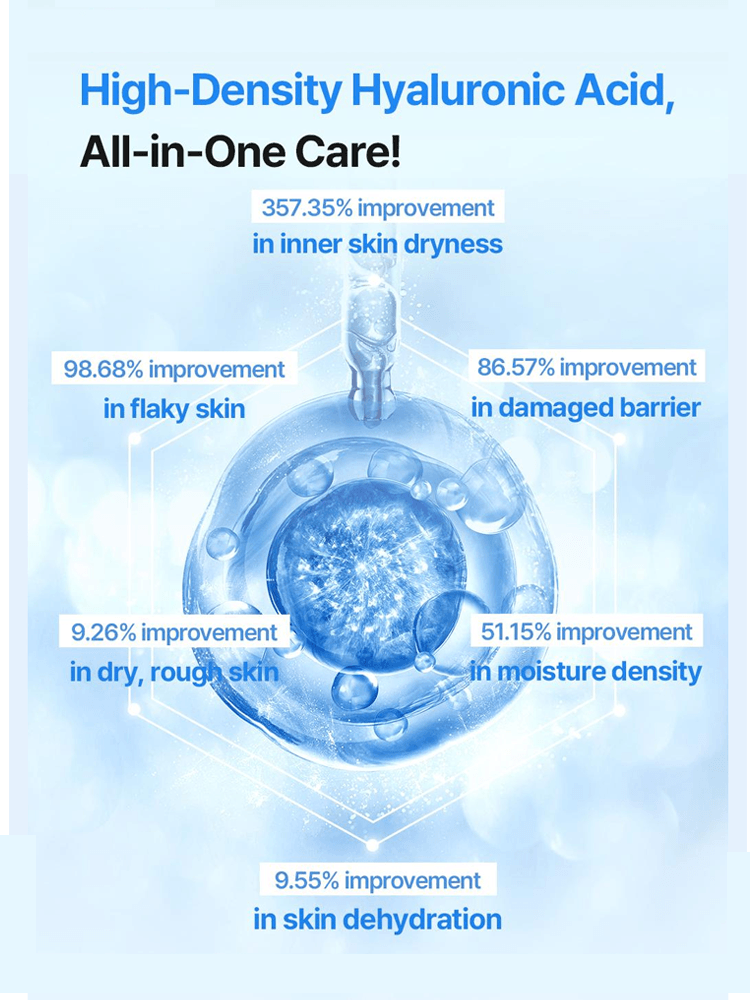 High-Density Hyaluronic Acid,
All-in-One Care!

357.35% improvement
in inner skin dryness

98.68% improvement
in flaky skin

86.57% improvement
in damaged barrier

9.26% improvement
in dry, rough skin

51.15% improvement
in moisture density

9.55% improvement
in skin dehydration